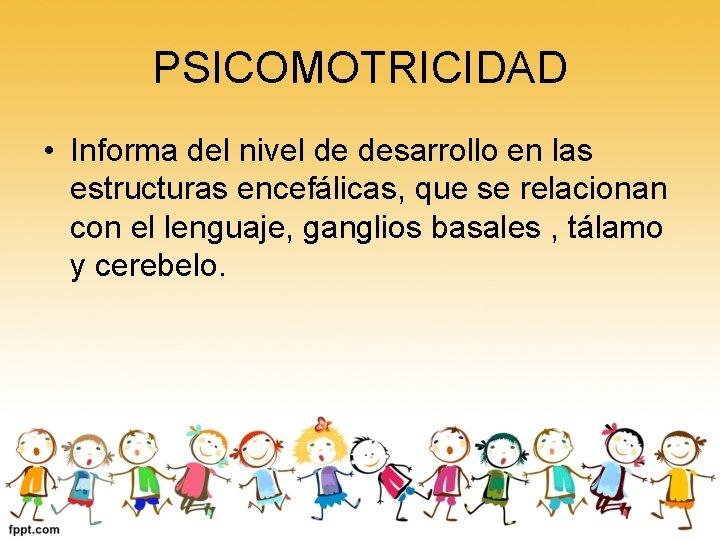 PSICOMOTRICIDAD

• Informa del nivel de desarrollo en las estructuras encefálicas, que se relacionan con el lenguaje, ganglios basales , tálamo y cerebelo.

fppt.com